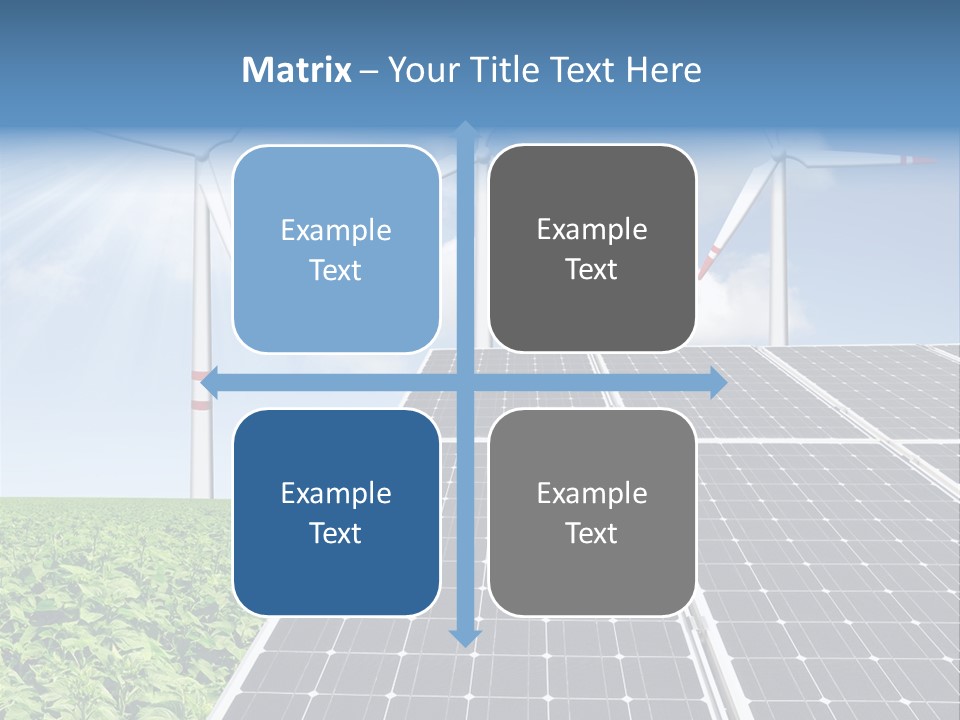 Matrix – Your Title Text Here

Example Text

Example Text

Example Text

Example Text